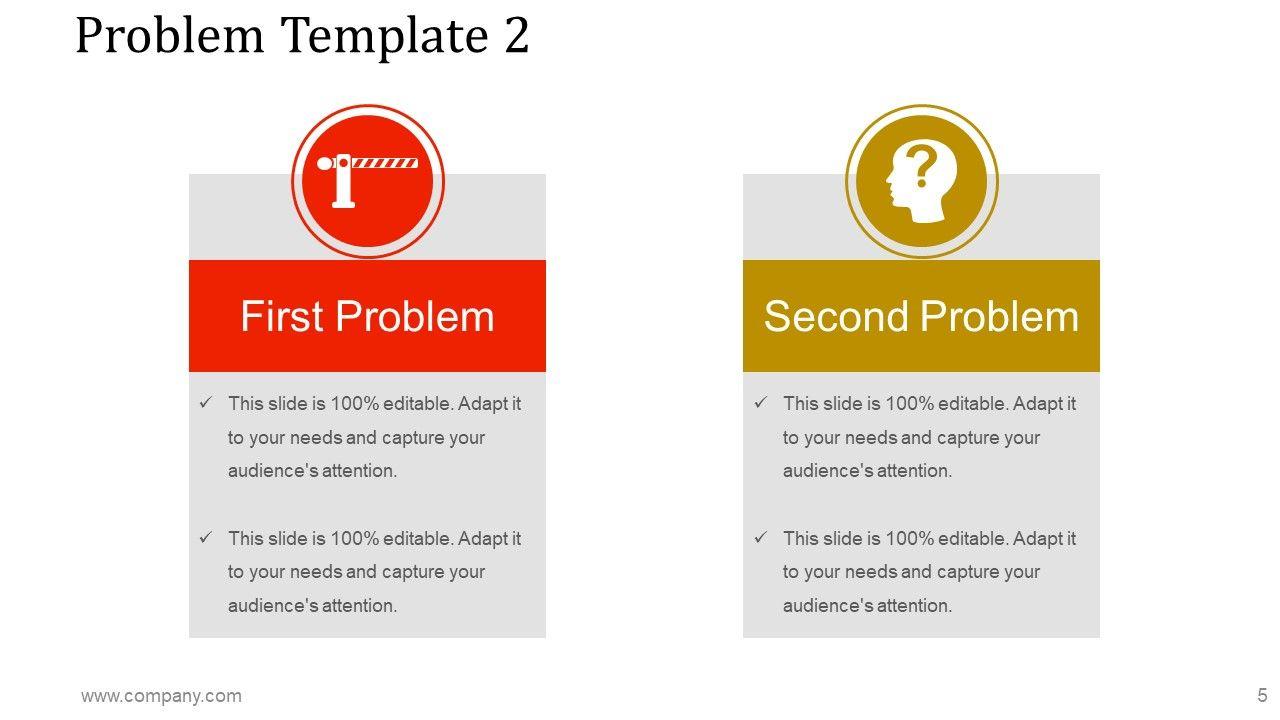 Problem Template 2

First Problem

✓ This slide is 100% editable. Adapt it to your needs and capture your audience's attention.

✓ This slide is 100% editable. Adapt it to your needs and capture your audience's attention.

Second Problem

✓ This slide is 100% editable. Adapt it to your needs and capture your audience's attention.

✓ This slide is 100% editable. Adapt it to your needs and capture your audience's attention.

www.company.com

5